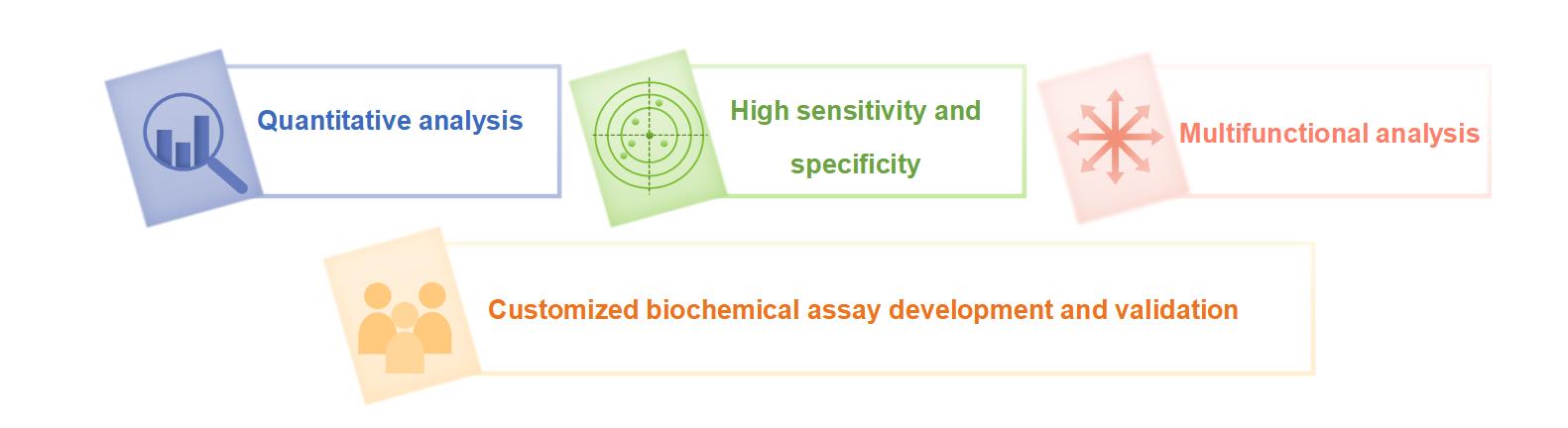 Quantitative analysis

High sensitivity and specificity

Multifunctional analysis

Customized biochemical assay development and validation